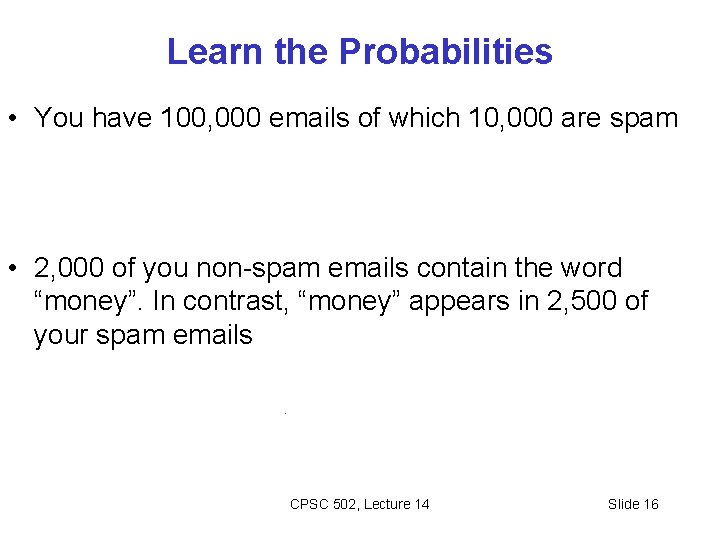 Learn the Probabilities

• You have 100,000 emails of which 10,000 are spam

• 2,000 of you non-spam emails contain the word “money”. In contrast, “money” appears in 2,500 of your spam emails

CPSC 502, Lecture 14

Slide 16